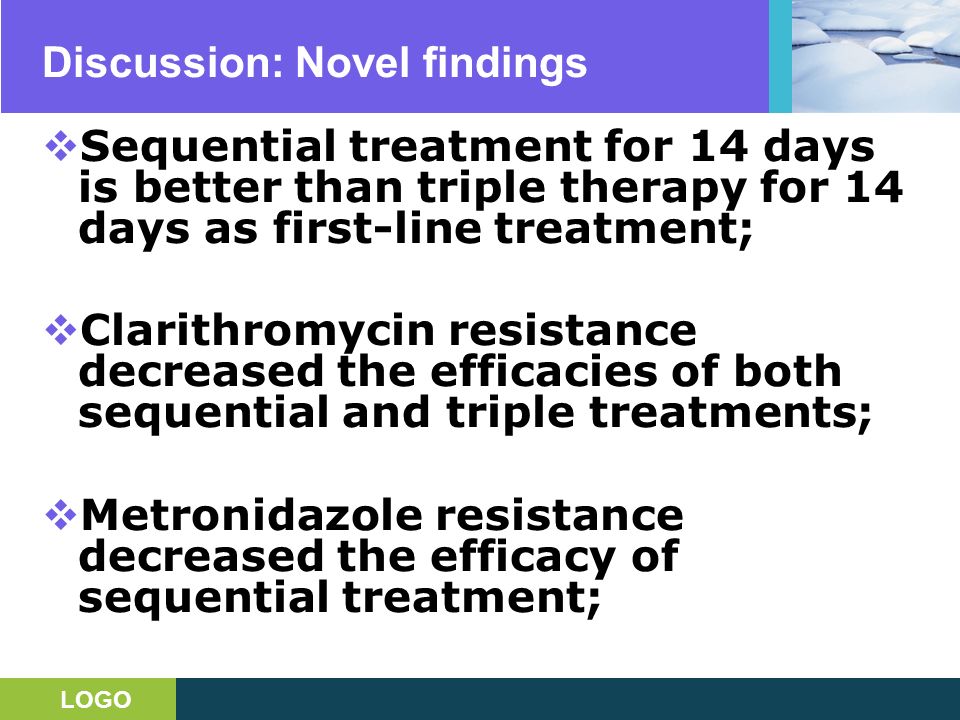 Discussion: Novel findings

❖Sequential treatment for 14 days is better than triple therapy for 14 days as first-line treatment;

❖Clarithromycin resistance decreased the efficacies of both sequential and triple treatments;

❖Metronidazole resistance decreased the efficacy of sequential treatment;

LOGO